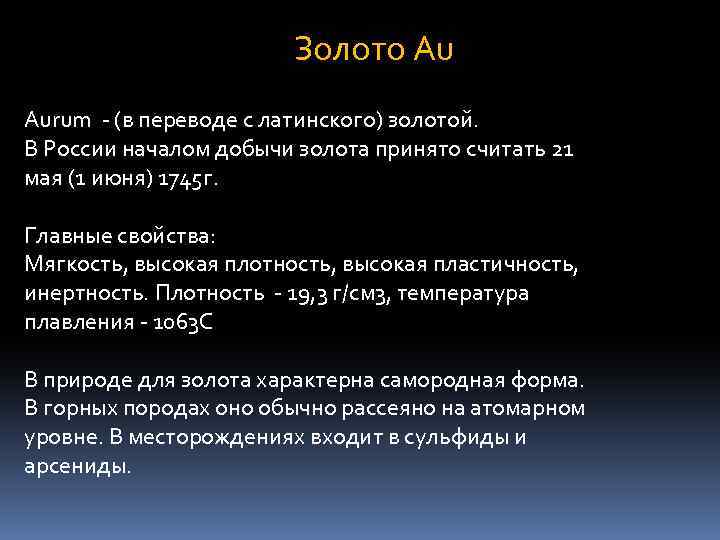 Золото Au

Aurum - (в переводе с латинского) золотой.
В России началом добычи золота принято считать 21 мая (1 июня) 1745г.

Главные свойства:
Мягкость, высокая плотность, высокая пластичность, инертность. Плотность - 19,3 г/см3, температура плавления - 1063С

В природе для золота характерна самородная форма. В горных породах оно обычно рассеяно на атомарном уровне. В месторождениях входит в сульфиды и арсениды.